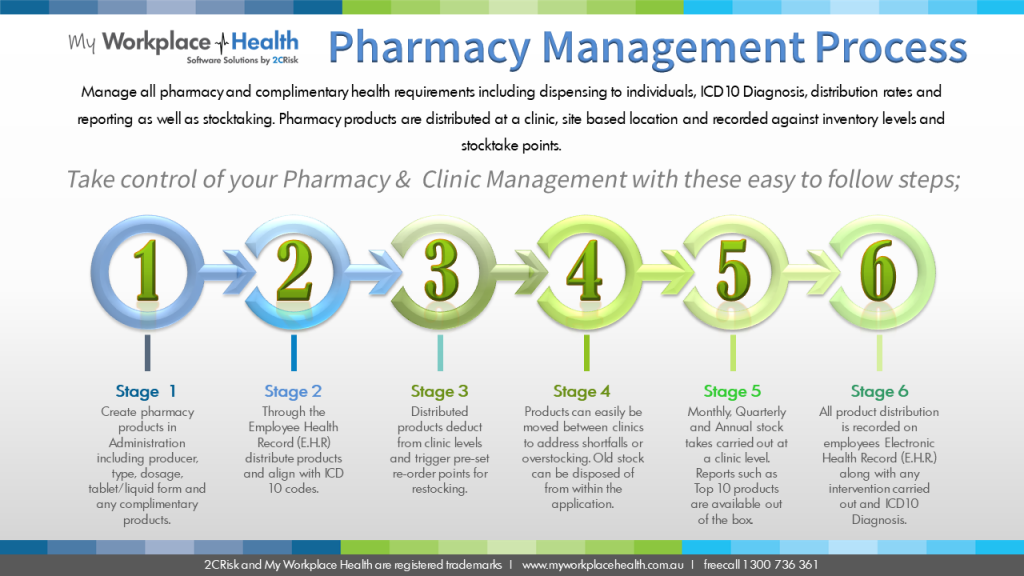 My Workplace Health
Software Solutions by 2CRisk

Pharmacy Management Process

Manage all pharmacy and complimentary health requirements including dispensing to individuals, ICD10 Diagnosis, distribution rates and reporting as well as stocktaking. Pharmacy products are distributed at a clinic, site based location and recorded against inventory levels and stocktake points.

Take control of your Pharmacy & Clinic Management with these easy to follow steps;

1
2
3
4
5
6

Stage 1
Create pharmacy products in Administration including producer, type, dosage, tablet/liquid form and any complimentary products.

Stage 2
Through the Employee Health Record (E.H.R) distribute products and align with ICD 10 codes.

Stage 3
Distributed products deduct from clinic levels and trigger pre-set re-order points for restocking.

Stage 4
Products can easily be moved between clinics to address shortfalls or overstocking. Old stock can be disposed of from within the application.

Stage 5
Monthly, Quarterly and Annual stock takes carried out at a clinic level. Reports such as Top 10 products are available out of the box.

Stage 6
All product distribution is recorded on employees Electronic Health Record (E.H.R.) along with any intervention carried out and ICD10 Diagnosis.

2CRisk and My Workplace Health are registered trademarks | www.myworkplacehealth.com.au | freecall 1300 736 361